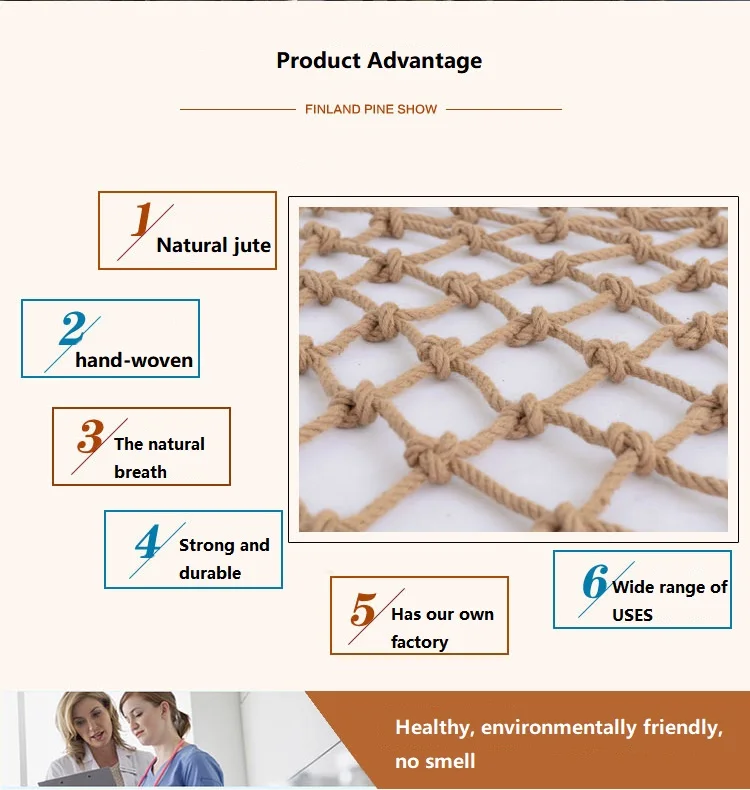 Product Advantage

FINLAND PINE SHOW

1 Natural jute

2 hand-woven

3 The natural breath

4 Strong and durable

5 Has our own factory

6 Wide range of USES

Healthy, environmentally friendly, no smell